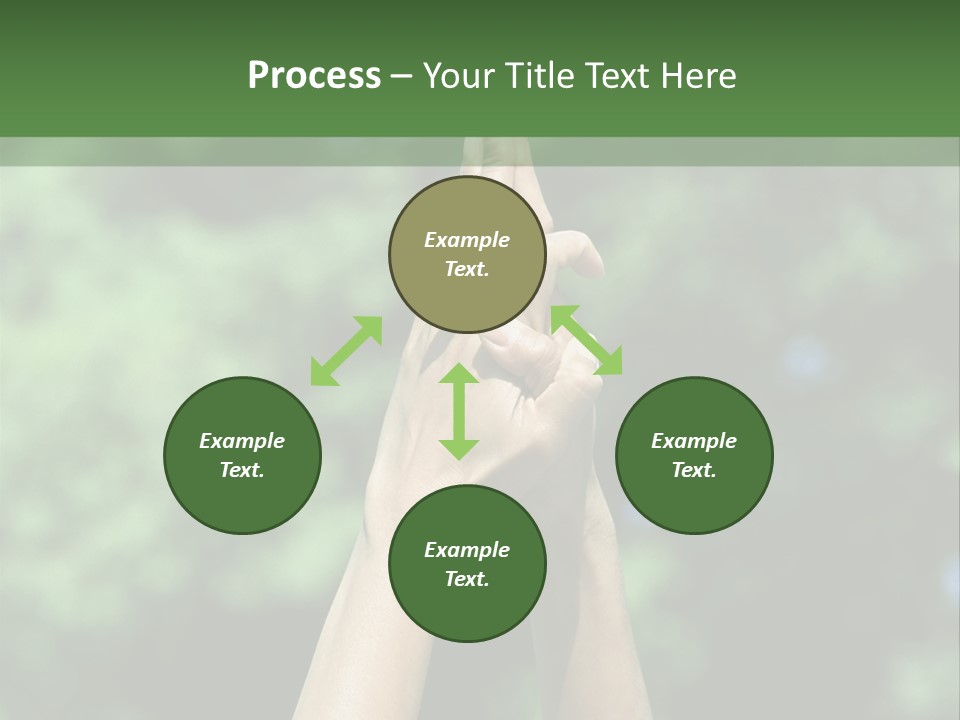 Process – Your Title Text Here

Example Text.

Example Text.

Example Text.

Example Text.